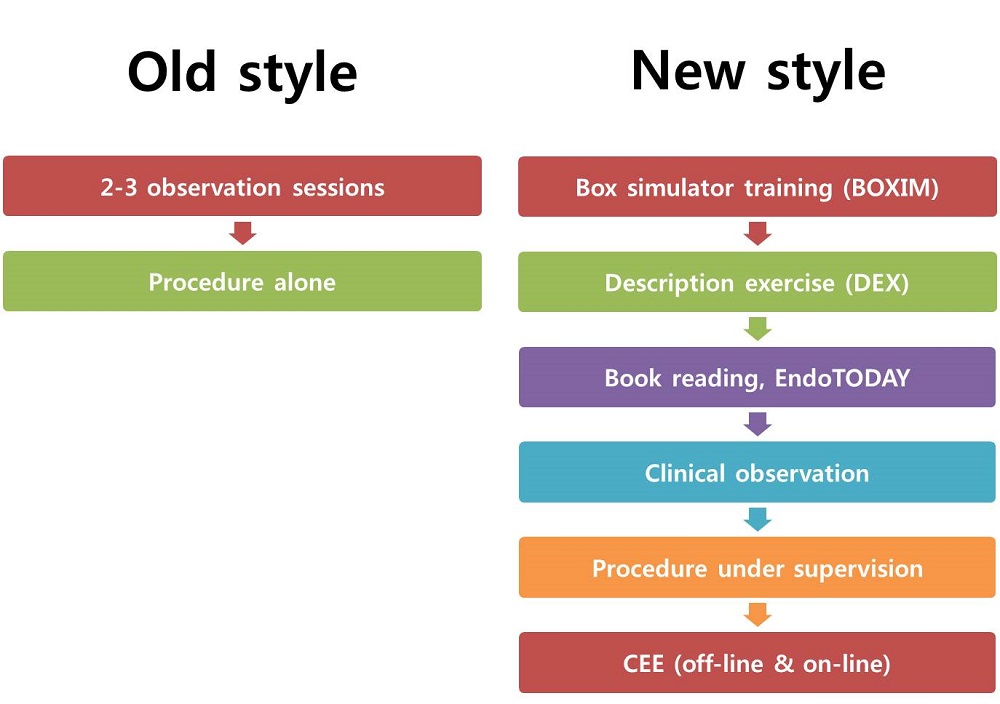 Old style

2-3 observation sessions

Procedure alone

New style

Box simulator training (BOXIM)

Description exercise (DEX)

Book reading, EndoTODAY

Clinical observation

Procedure under supervision

CEE (off-line & on-line)